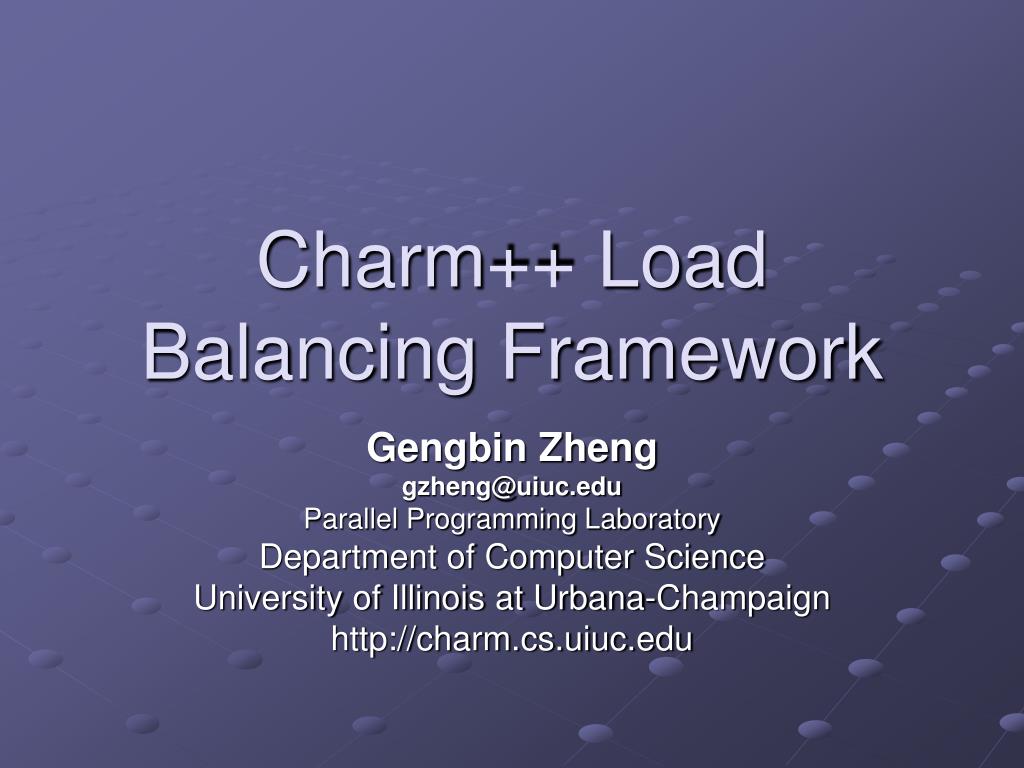 Charm++ Load Balancing Framework

Gengbin Zheng
gzheng@uiuc.edu
Parallel Programming Laboratory
Department of Computer Science
University of Illinois at Urbana-Champaign
http://charm.cs.uiuc.edu